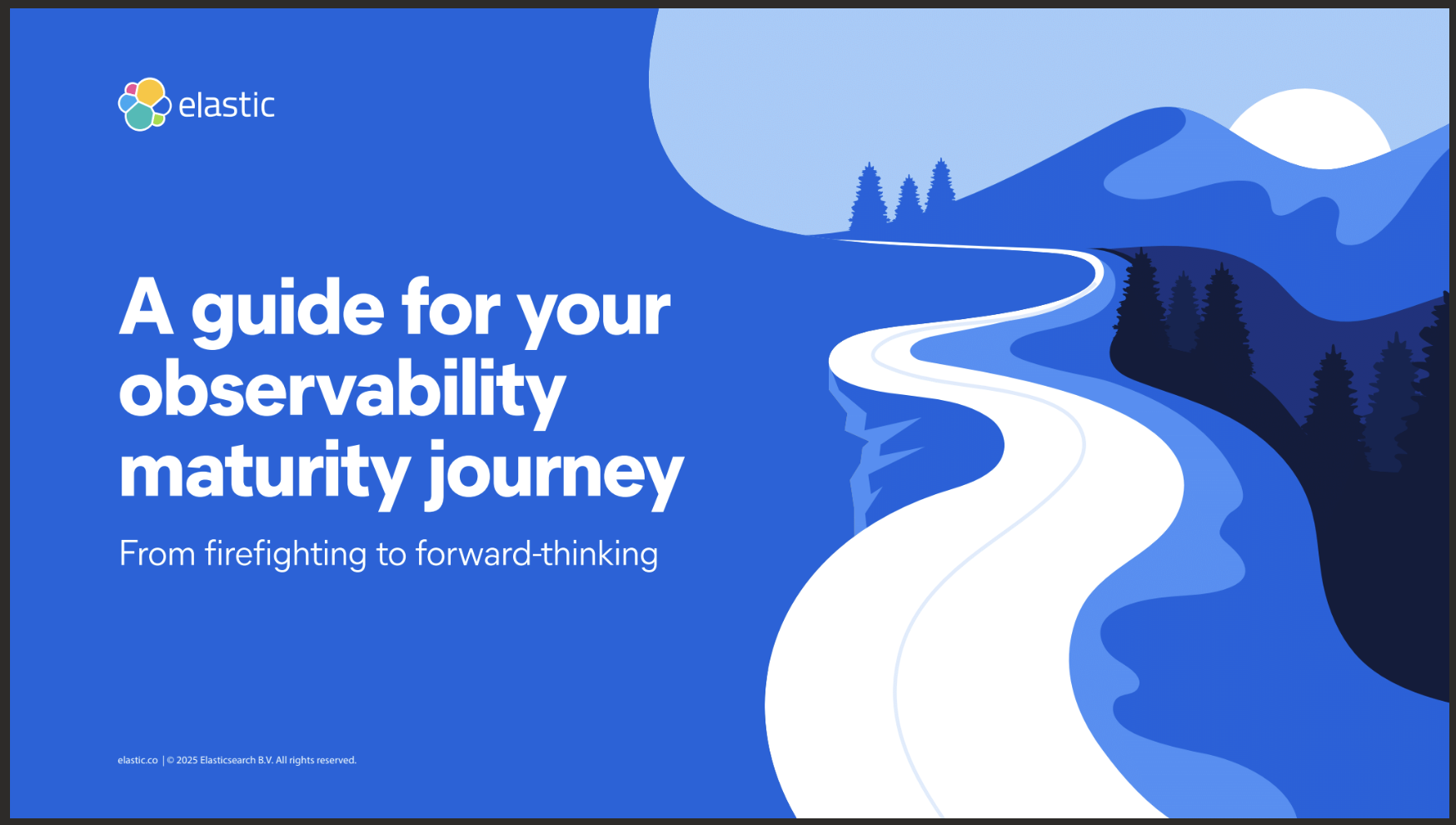 elastic

A guide for your observability maturity journey

From firefighting to forward-thinking

elastic.co | © 2025 Elasticsearch B.V. All rights reserved.